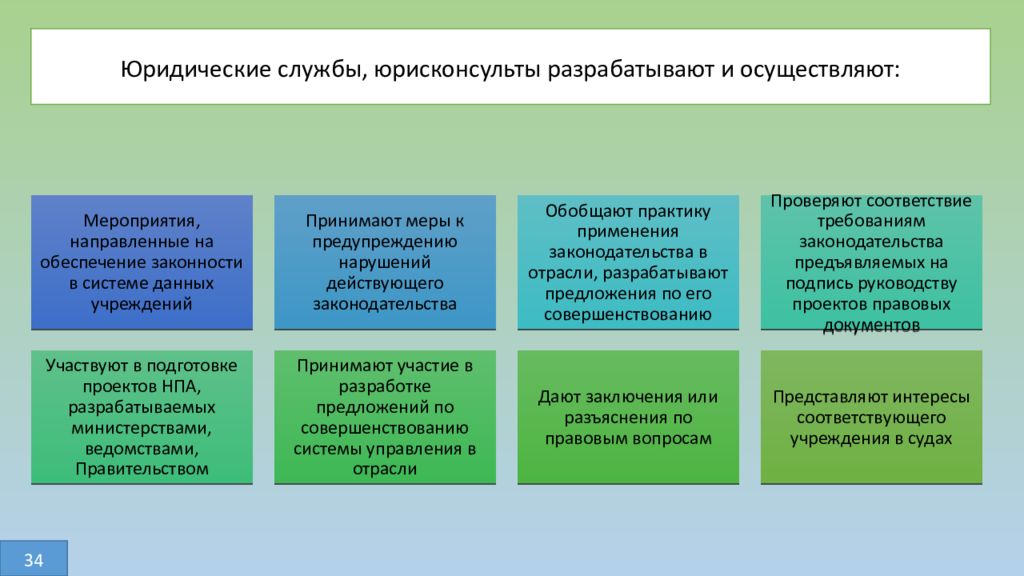 Юридические службы, юрисконсульты разрабатывают и осуществляют:

Мероприятия, направленные на обеспечение законности в системе данных учреждений

Принимают меры к предупреждению нарушений действующего законодательства

Обобщают практику применения законодательства в отрасли, разрабатывают предложения по его совершенствованию

Проверяют соответствие требованиям законодательства предъявляемых на подпись руководству проектов правовых документов

Участвуют в подготовке проектов НПА, разрабатываемых министерствами, ведомствами, Правительством

Принимают участие в разработке предложений по совершенствованию системы управления в отрасли

Дают заключения или разъяснения по правовым вопросам

Представляют интересы соответствующего учреждения в судах

34